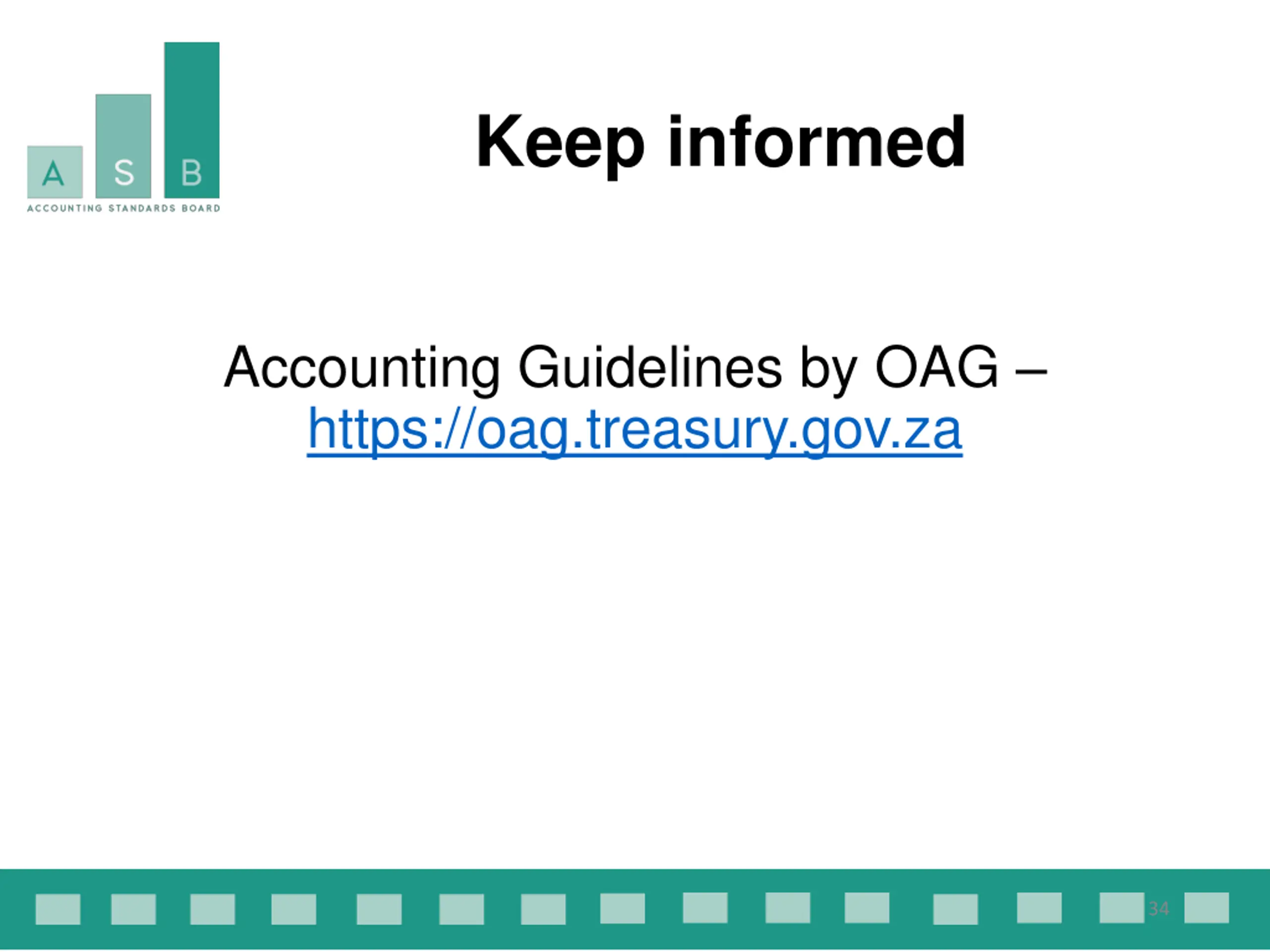 A S B
ACCOUNTING STANDARDS BOARD

Keep informed

Accounting Guidelines by OAG – https://oag.treasury.gov.za

34